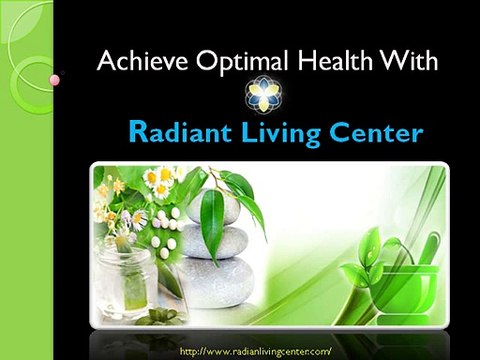 Achieve Optimal Health With

Radiant Living Center

http://www.radianlivingcenter.com/